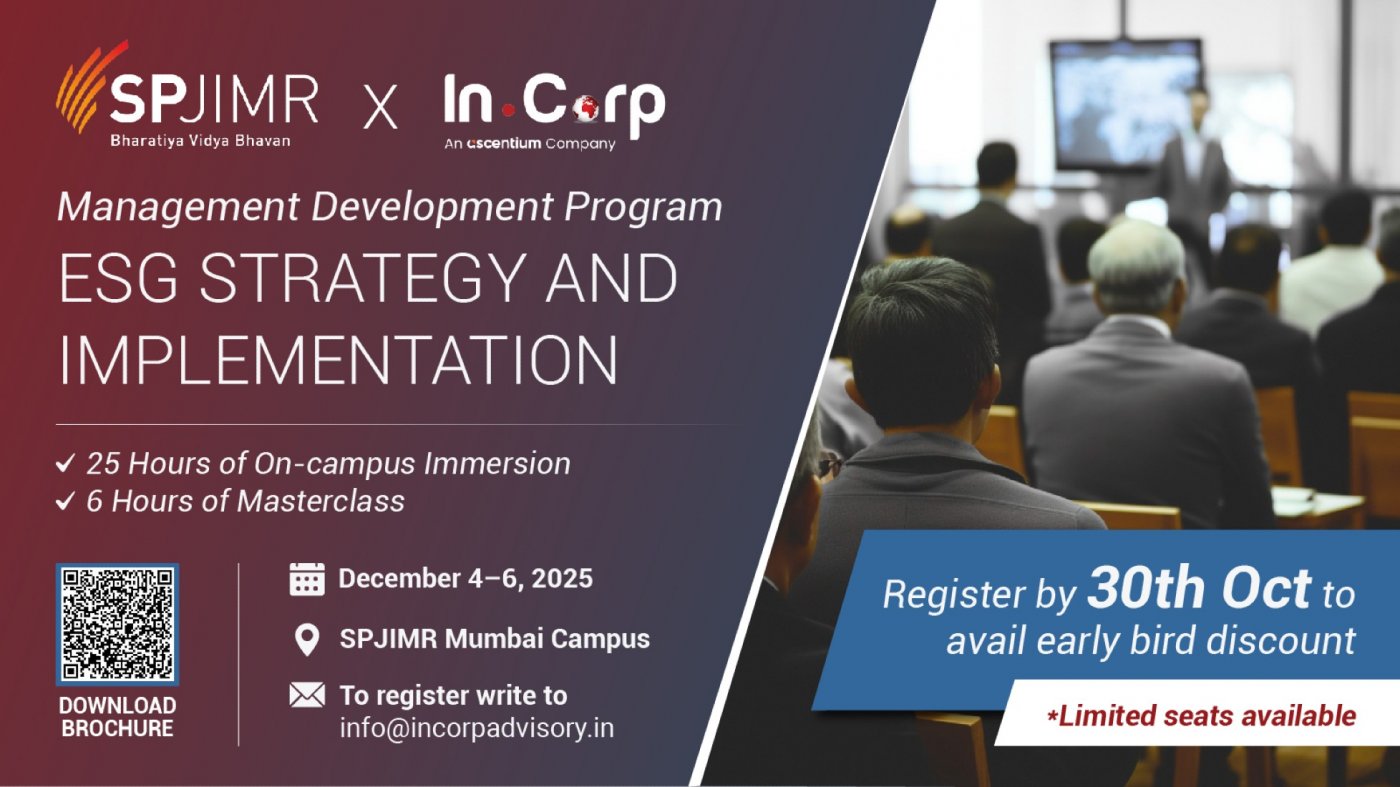 SPJIMR
Bharatiya Vidya Bhavan
X
In.Corp
An ascentium Company

Management Development Program
ESG STRATEGY AND IMPLEMENTATION

✓ 25 Hours of On-campus Immersion
✓ 6 Hours of Masterclass

DOWNLOAD BROCHURE

December 4–6, 2025
SPJIMR Mumbai Campus
To register write to info@incorpadvisory.in

Register by 30th Oct to avail early bird discount

*Limited seats available